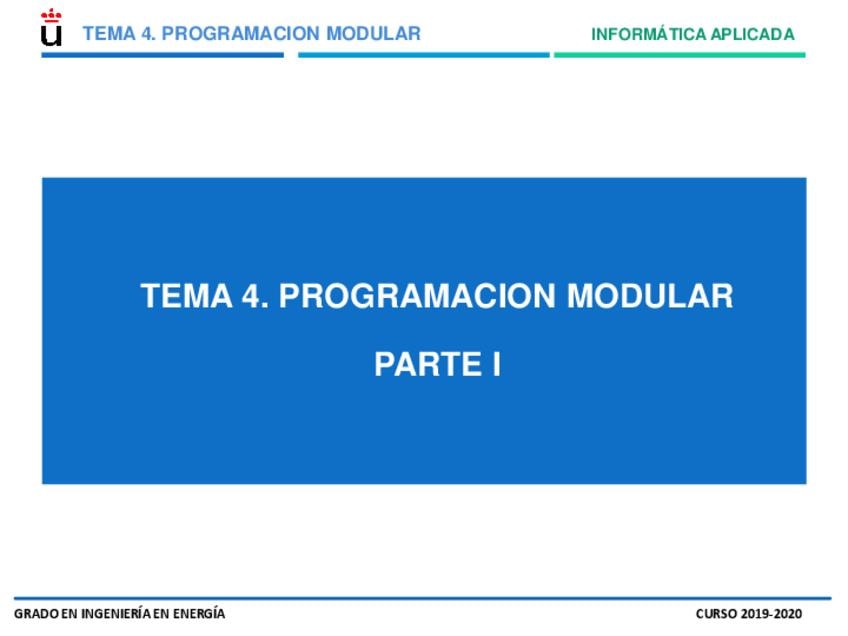 TEMA 4. PROGRAMACION MODULAR

INFORMÁTICA APLICADA

TEMA 4. PROGRAMACION MODULAR

PARTE I

GRADO EN INGENIERÍA EN ENERGÍA

CURSO 2019-2020